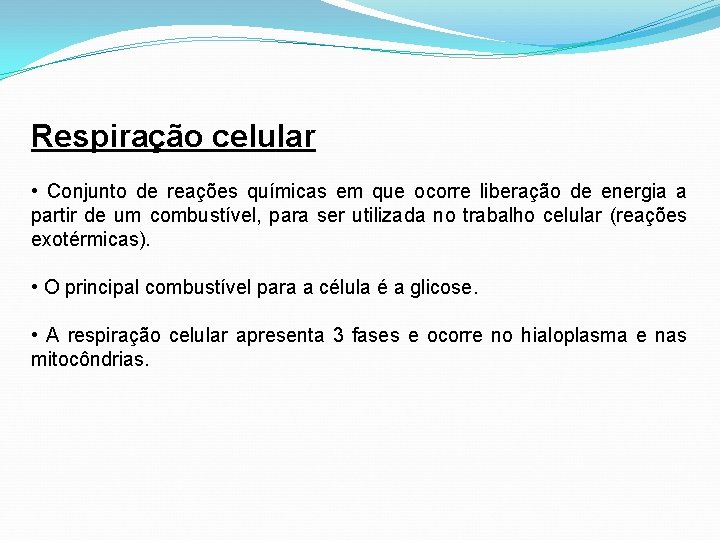 Respiração celular

• Conjunto de reações químicas em que ocorre liberação de energia a partir de um combustível, para ser utilizada no trabalho celular (reações exotérmicas).

• O principal combustível para a célula é a glicose.

• A respiração celular apresenta 3 fases e ocorre no hialoplasma e nas mitocôndrias.